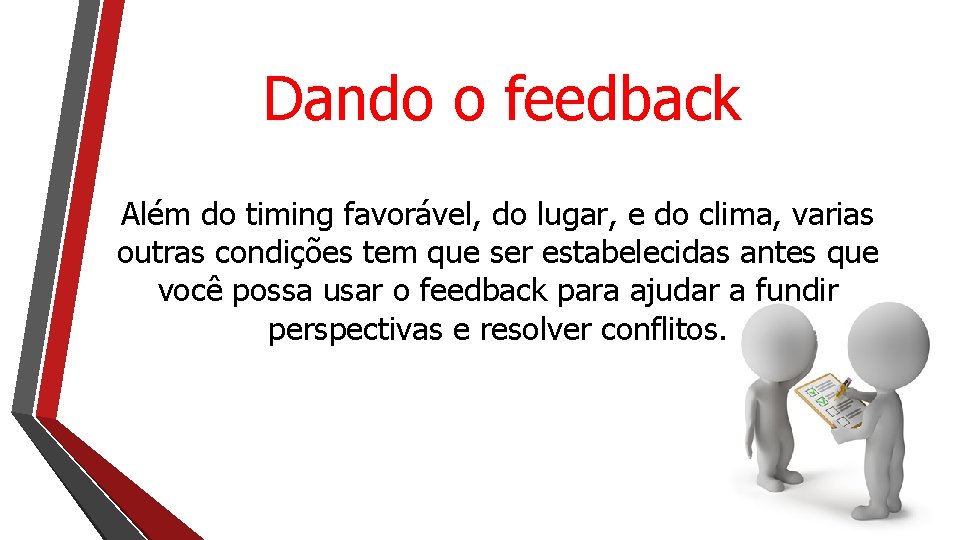 Dando o feedback

Além do timing favorável, do lugar, e do clima, varias outras condições tem que ser estabelecidas antes que você possa usar o feedback para ajudar a fundir perspectivas e resolver conflitos.